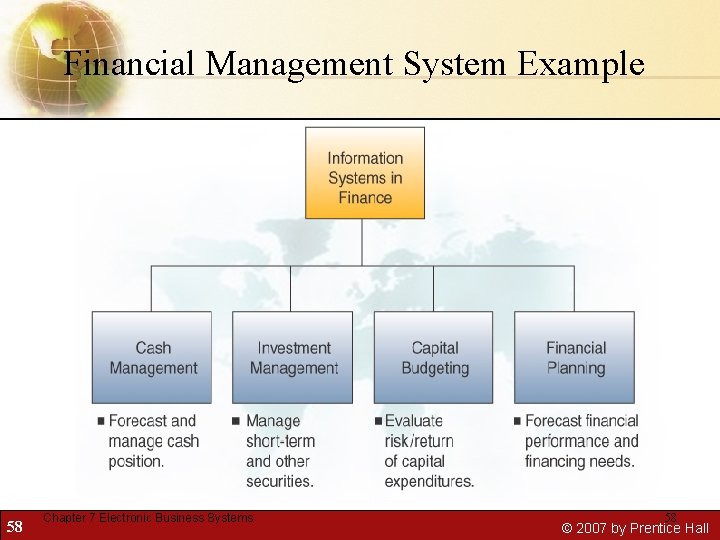 Financial Management System Example

Information Systems in Finance

Cash Management

Investment Management

Capital Budgeting

Financial Planning

■ Forecast and manage cash position.

■ Manage short-term and other securities.

■ Evaluate risk/return of capital expenditures.

■ Forecast financial performance and financing needs.

58

Chapter 7 Electronic Business Systems

58

© 2007 by Prentice Hall